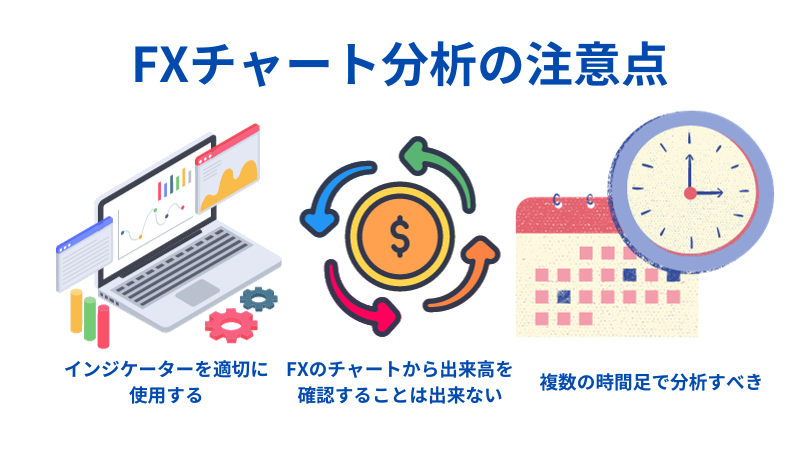 FXチャート分析の注意点

$

インジケーターを適切に使用する

FXのチャートから出来高を確認することは出来ない

複数の時間足で分析すべき